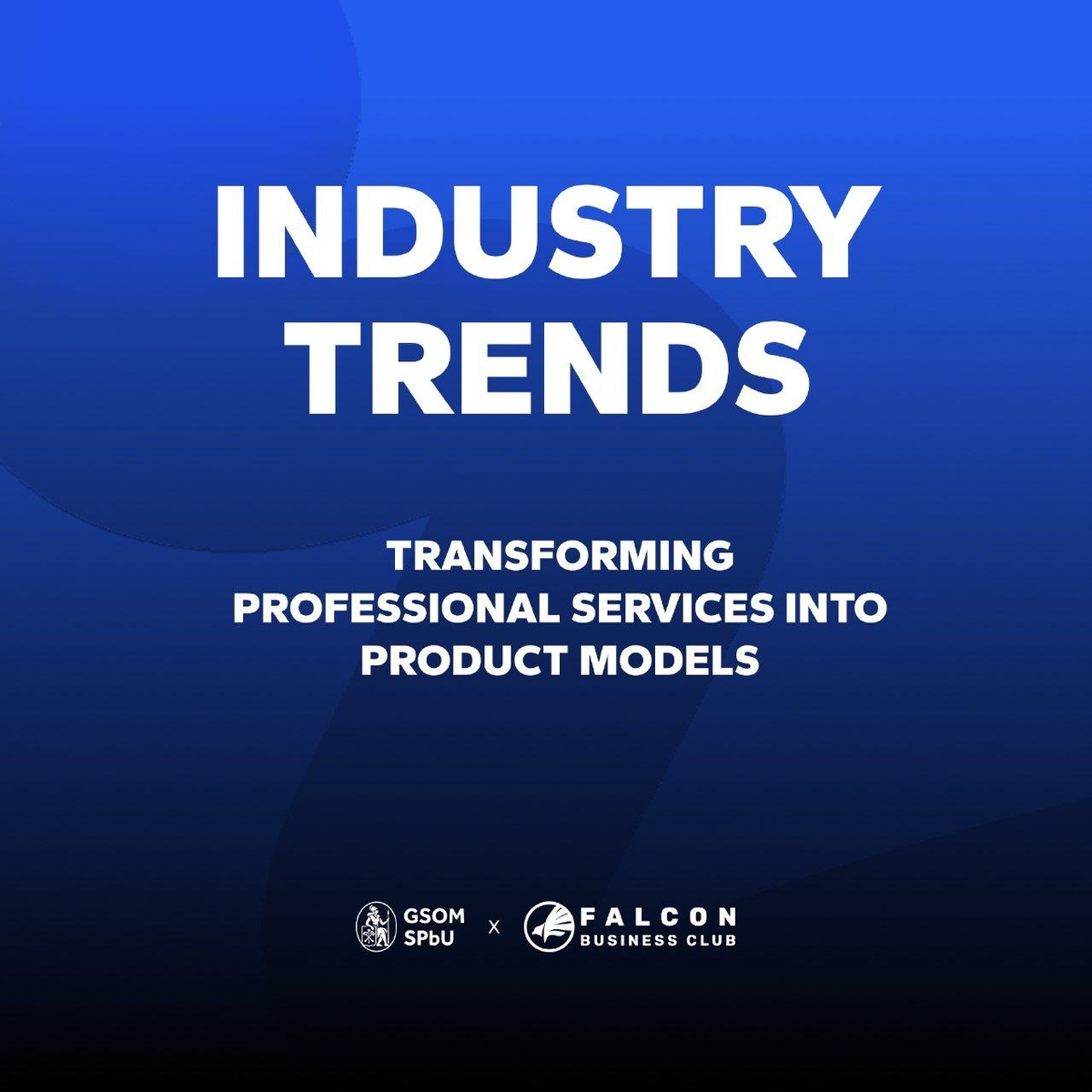 INDUSTRY TRENDS

TRANSFORMING PROFESSIONAL SERVICES INTO PRODUCT MODELS

GSOM SPbU x FALCON BUSINESS CLUB